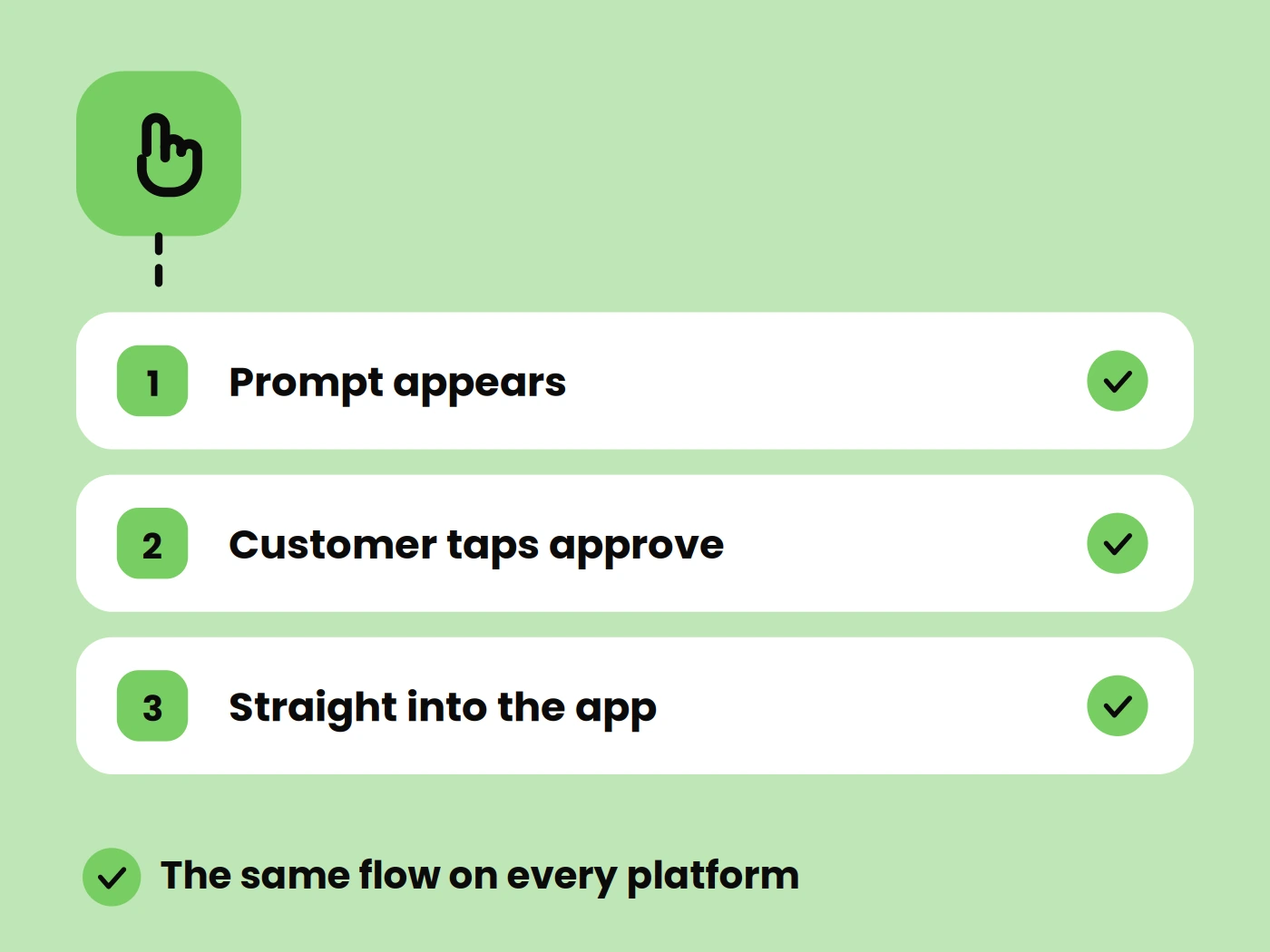 1 Prompt appears

2 Customer taps approve

3 Straight into the app

The same flow on every platform